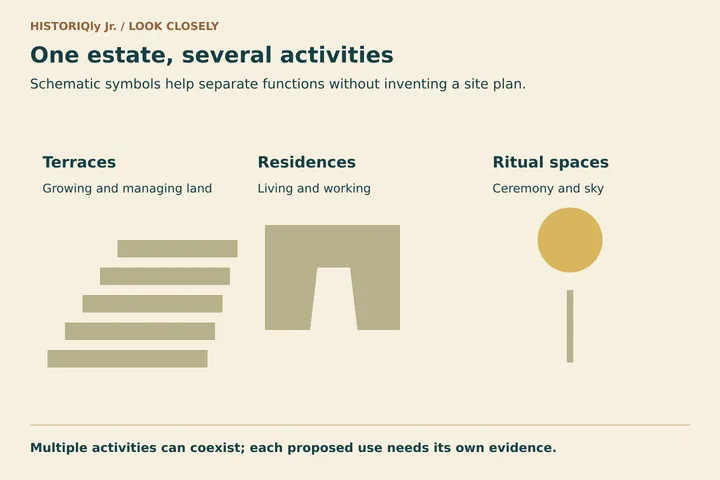 HISTORIQly Jr. / LOOK CLOSELY

One estate, several activities

Schematic symbols help separate functions without inventing a site plan.

Terraces

Growing and managing land

Residences

Living and working

Ritual spaces

Ceremony and sky

Multiple activities can coexist; each proposed use needs its own evidence.